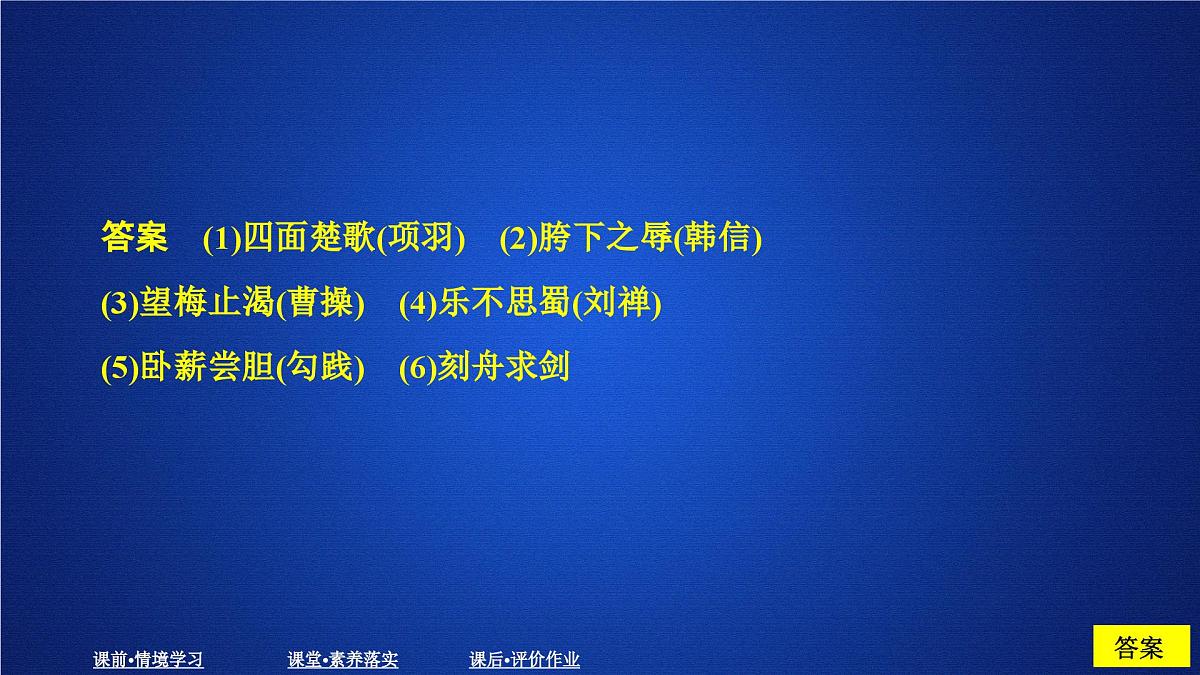 答案　(1)四面楚歌(项羽)　(2)胯下之辱(韩信)　(3)望梅止渴(曹操)　(4)乐不思蜀(刘禅)　(5)卧薪尝胆(勾践)　(6)刻舟求剑

课前•情境学习　课堂•素养落实　课后•评价作业

答案